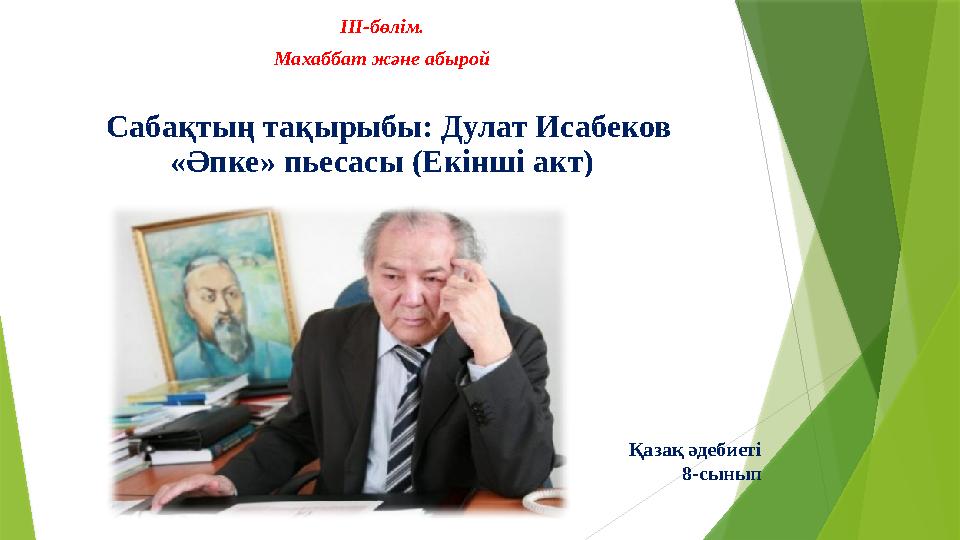 ІІІ-бөлім.

Махаббат және абырой

Сабақтың тақырыбы: Дулат Исабеков «Әпке» пьесасы (Екінші акт)

Қазақ әдебиеті
8-сынып